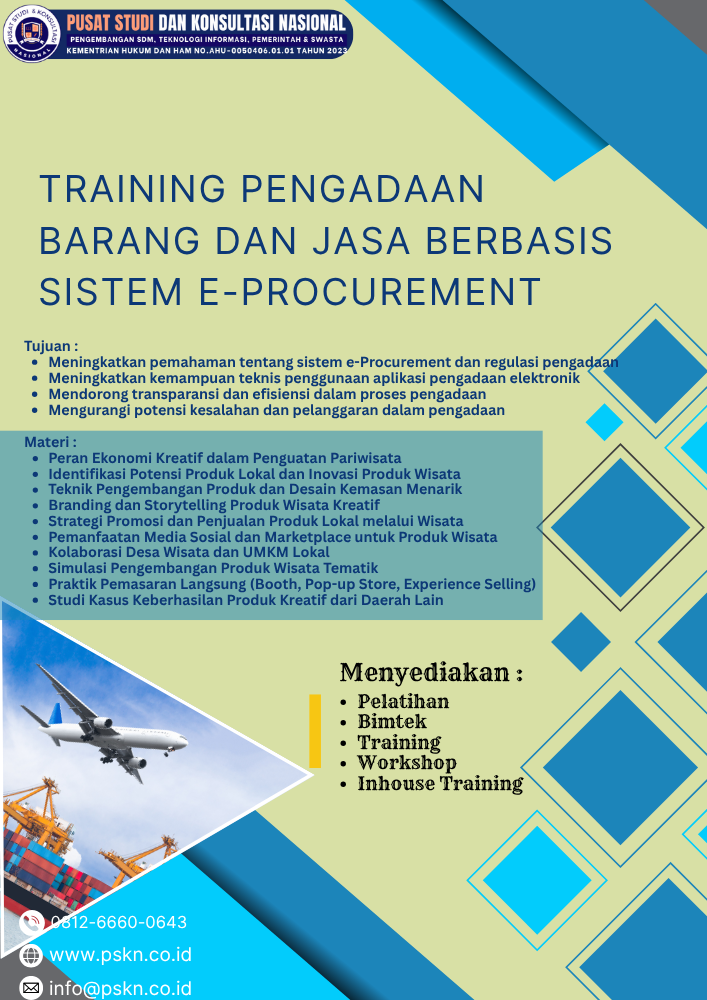 PUSAT STUDI & KONSULTASI NASIONAL

PUSAT STUDI DAN KONSULTASI NASIONAL
PENGEMBANGAN SDM, TEKNOLOGI INFORMASI, PEMERINTAH & SWASTA
KEMENTRIAN HUKUM DAN HAM NO.AHU-0050406.01.01 TAHUN 2023

TRAINING PENGADAAN BARANG DAN JASA BERBASIS SISTEM E-PROCUREMENT

Tujuan :
- Meningkatkan pemahaman tentang sistem e-Procurement dan regulasi pengadaan
- Meningkatkan kemampuan teknis penggunaan aplikasi pengadaan elektronik
- Mendorong transparansi dan efisiensi dalam proses pengadaan
- Mengurangi potensi kesalahan dan pelanggaran dalam pengadaan

Materi :
- Peran Ekonomi Kreatif dalam Penguatan Pariwisata
- Identifikasi Potensi Produk Lokal dan Inovasi Produk Wisata
- Teknik Pengembangan Produk dan Desain Kemasan Menarik
- Branding dan Storytelling Produk Wisata Kreatif
- Strategi Promosi dan Penjualan Produk Lokal melalui Wisata
- Pemanfaatan Media Sosial dan Marketplace untuk Produk Wisata
- Kolaborasi Desa Wisata dan UMKM Lokal
- Simulasi Pengembangan Produk Wisata Tematik
- Praktik Pemasaran Langsung (Booth, Pop-up Store, Experience Selling)
- Studi Kasus Keberhasilan Produk Kreatif dari Daerah Lain

Menyediakan :
- Pelatihan
- Bimtek
- Training
- Workshop
- Inhouse Training

0812-6660-0643
www.pskn.co.id
info@pskn.co.id